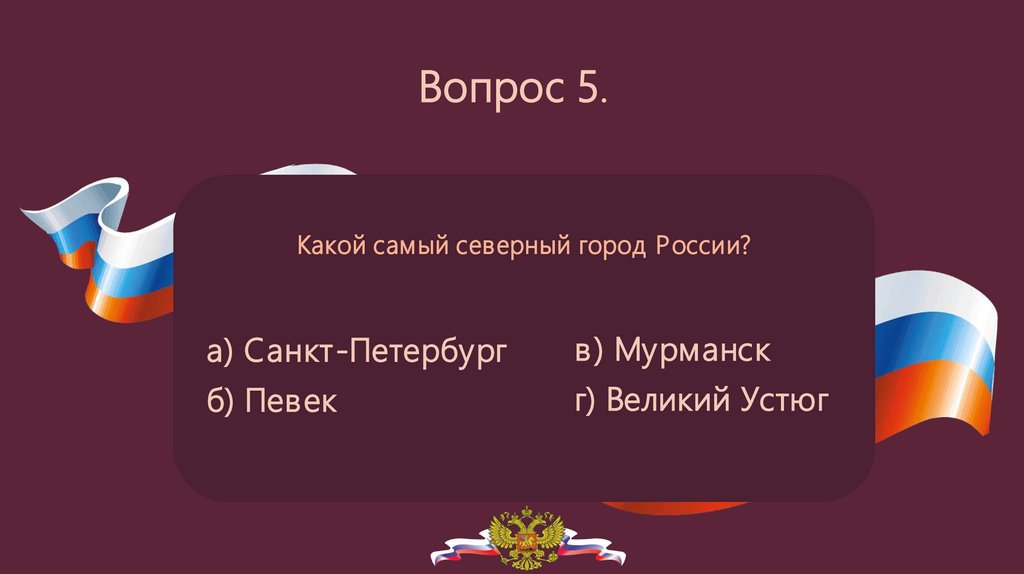 Вопрос 5.

Какой самый северный город России?

а) Санкт-Петербург
б) Певек

в) Мурманск
г) Великий Устюг